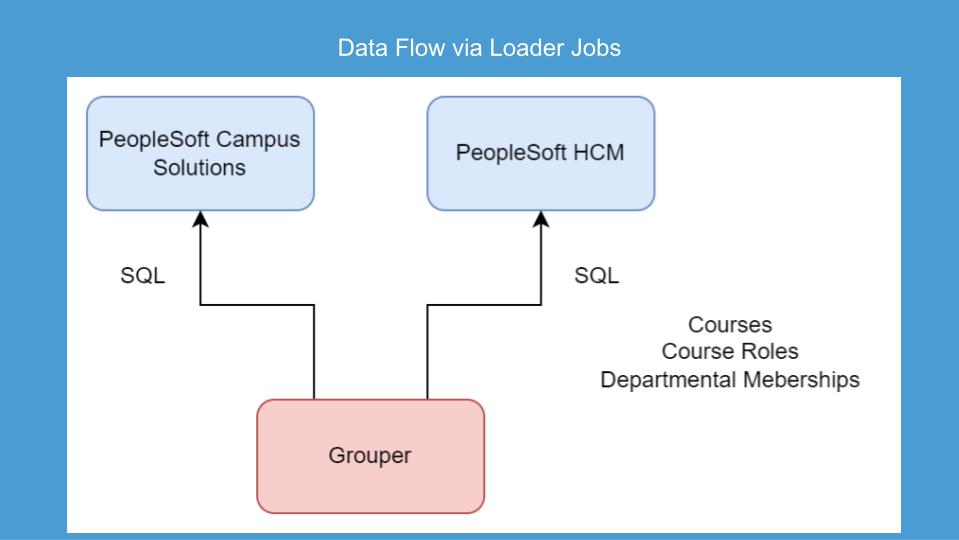 Data Flow via Loader Jobs

PeopleSoft Campus Solutions

PeopleSoft HCM

SQL

SQL

Courses
Course Roles
Departmental Meberships

Grouper